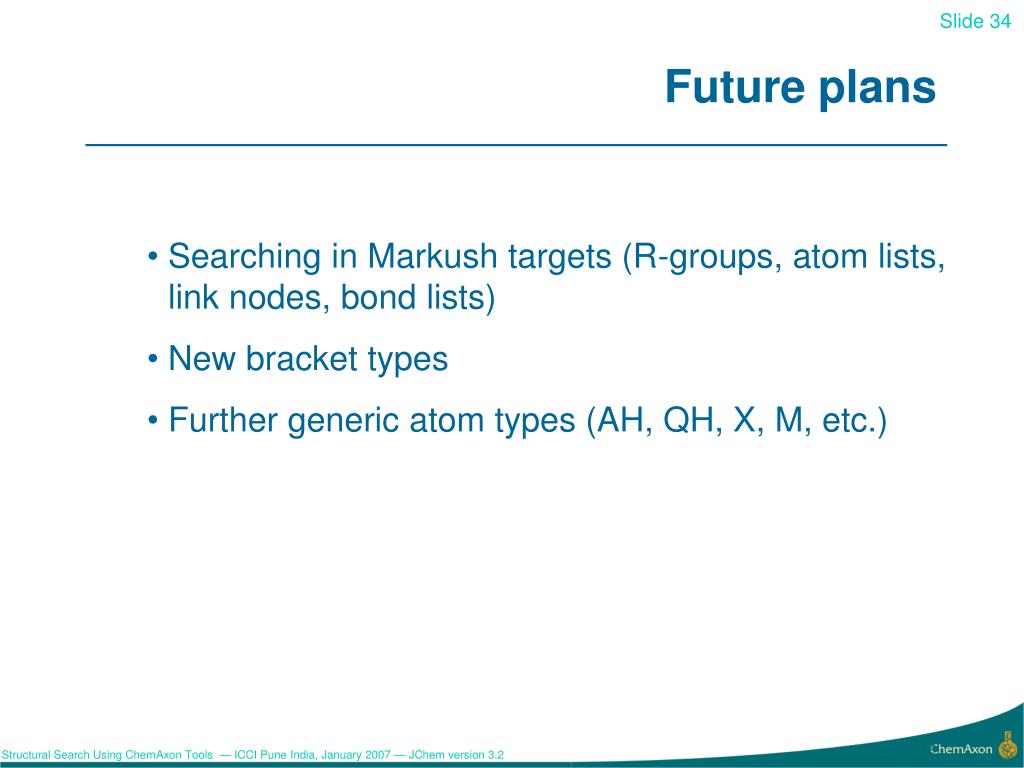 Slide 34

Future plans

• Searching in Markush targets (R-groups, atom lists, link nodes, bond lists)

• New bracket types

• Further generic atom types (AH, QH, X, M, etc.)

Structural Search Using ChemAxon Tools — ICCI Pune India, January 2007 — JChem version 3.2

ChemAxon